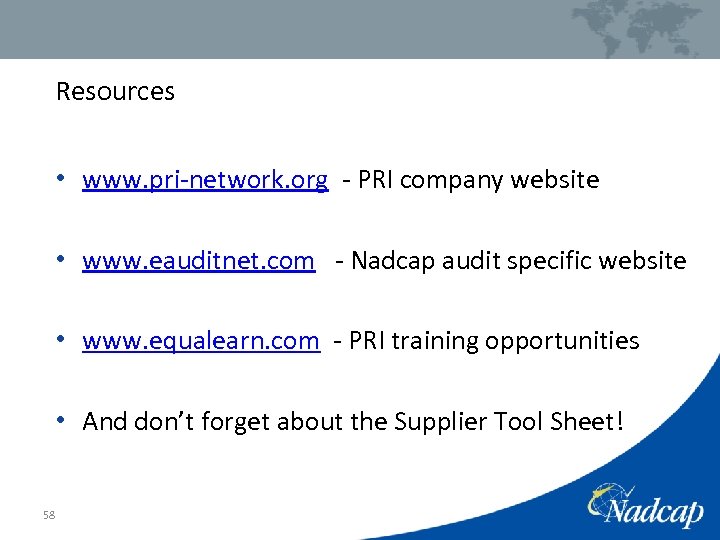 Resources

• www.pri-network.org - PRI company website

• www.eauditnet.com - Nadcap audit specific website

• www.equalearn.com - PRI training opportunities

• And don't forget about the Supplier Tool Sheet!

58

Nadcap